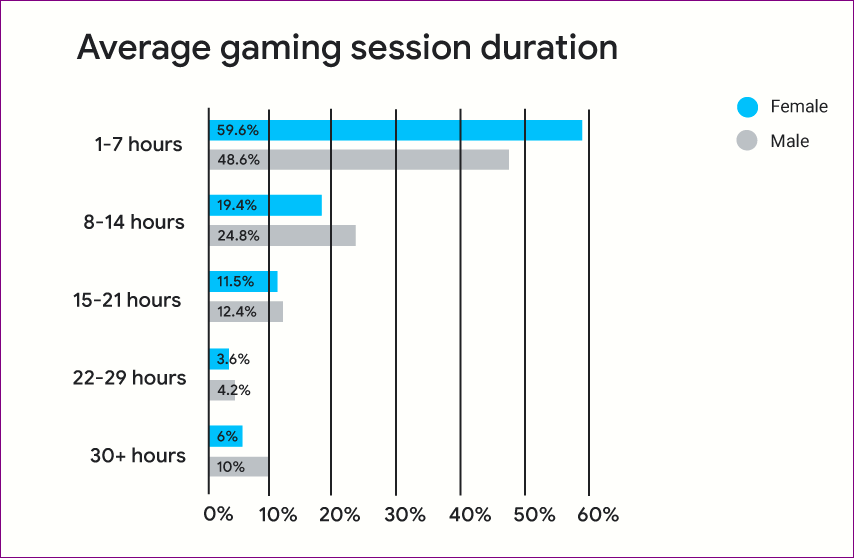 Average gaming session duration

Female
Male

1-7 hours
59.6%
48.6%

8-14 hours
19.4%
24.8%

15-21 hours
11.5%
12.4%

22-29 hours
3.6%
4.2%

30+ hours
6%
10%

0% 10% 20% 30% 40% 50% 60%